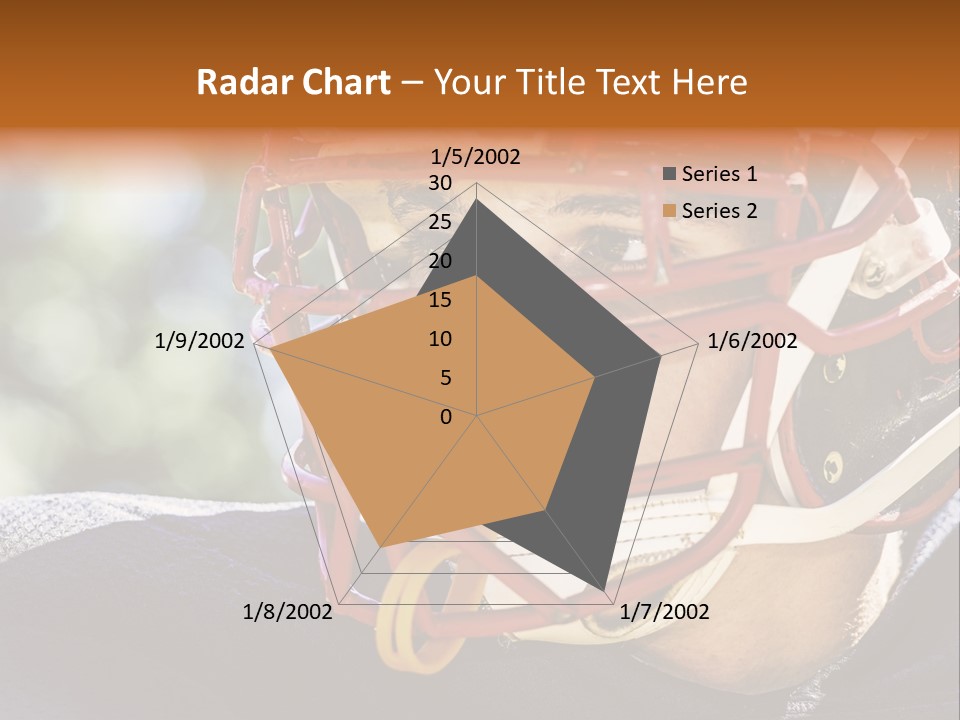 Radar Chart – Your Title Text Here

1/5/2002
30
25
20
15
10
5
0
1/6/2002
1/7/2002
1/8/2002
1/9/2002

Series 1
Series 2